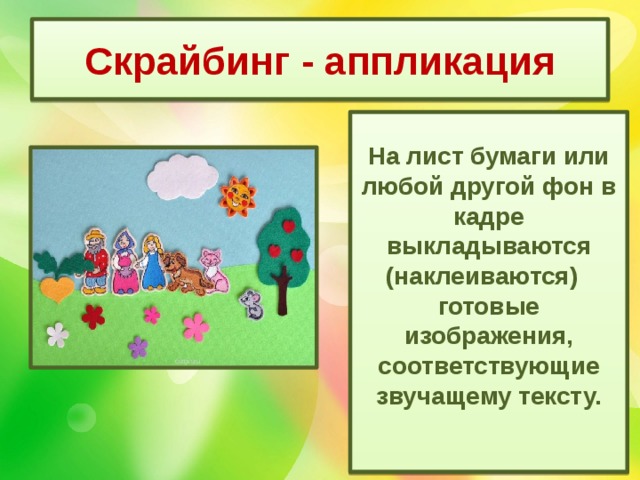 Скрайбинг - аппликация

На лист бумаги или любой другой фон в кадре выкладываются (наклеиваются) готовые изображения, соответствующие звучащему тексту.